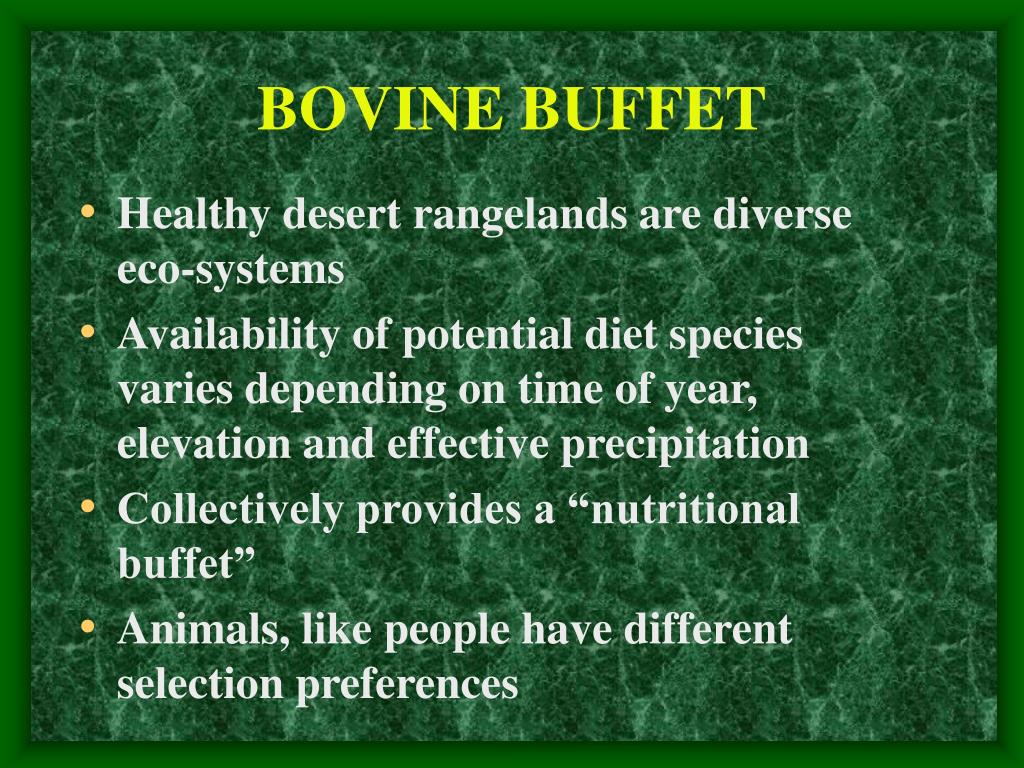 BOVINE BUFFET

• Healthy desert rangelands are diverse eco-systems
• Availability of potential diet species varies depending on time of year, elevation and effective precipitation
• Collectively provides a “nutritional buffet”
• Animals, like people have different selection preferences